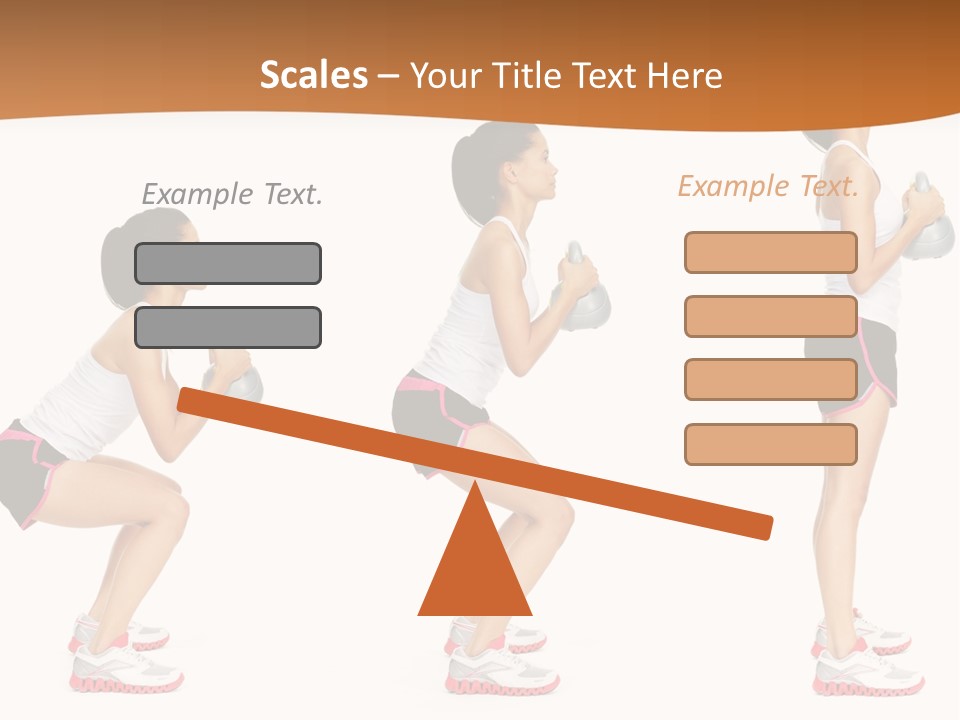 Scales – Your Title Text Here

Example Text.

Example Text.